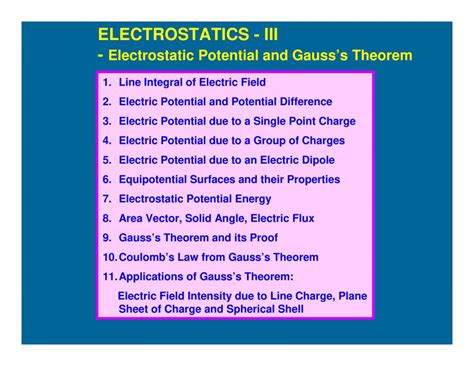 ELECTROSTATICS - III
- Electrostatic Potential and Gauss's Theorem

1. Line Integral of Electric Field
2. Electric Potential and Potential Difference
3. Electric Potential due to a Single Point Charge
4. Electric Potential due to a Group of Charges
5. Electric Potential due to an Electric Dipole
6. Equipotential Surfaces and their Properties
7. Electrostatic Potential Energy
8. Area Vector, Solid Angle, Electric Flux
9. Gauss's Theorem and its Proof
10. Coulomb's Law from Gauss's Theorem
11. Applications of Gauss's Theorem:
Electric Field Intensity due to Line Charge, Plane Sheet of Charge and Spherical Shell